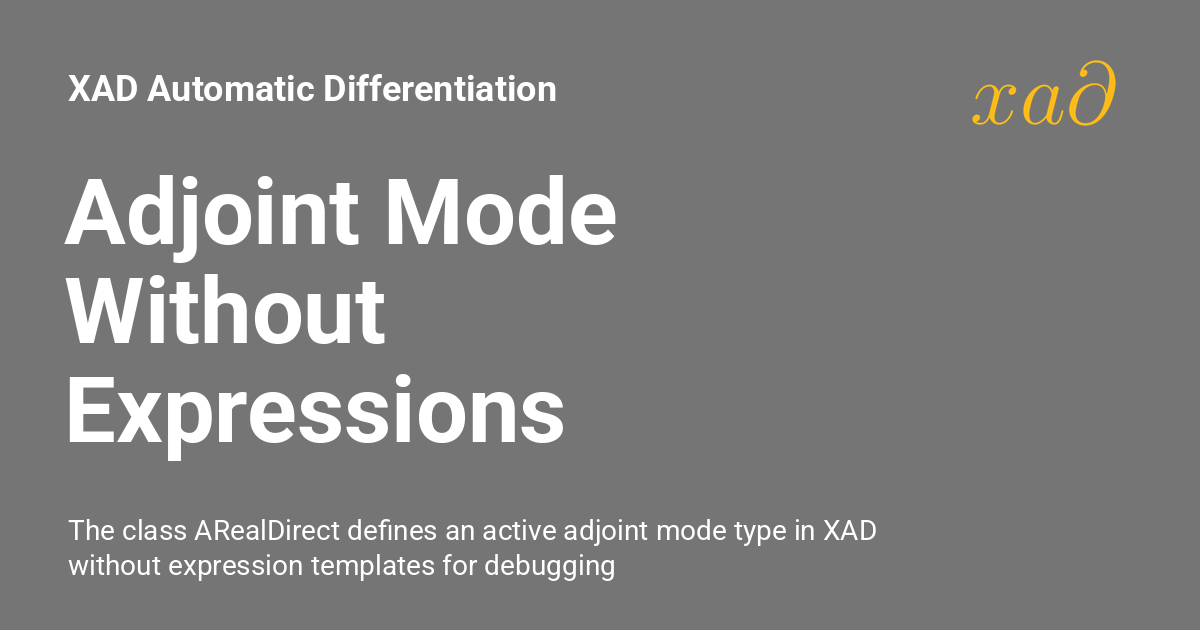 XAD Automatic Differentiation

$xa\partial$

Adjoint Mode Without Expressions

The class ARealDirect defines an active adjoint mode type in XAD without expression templates for debugging